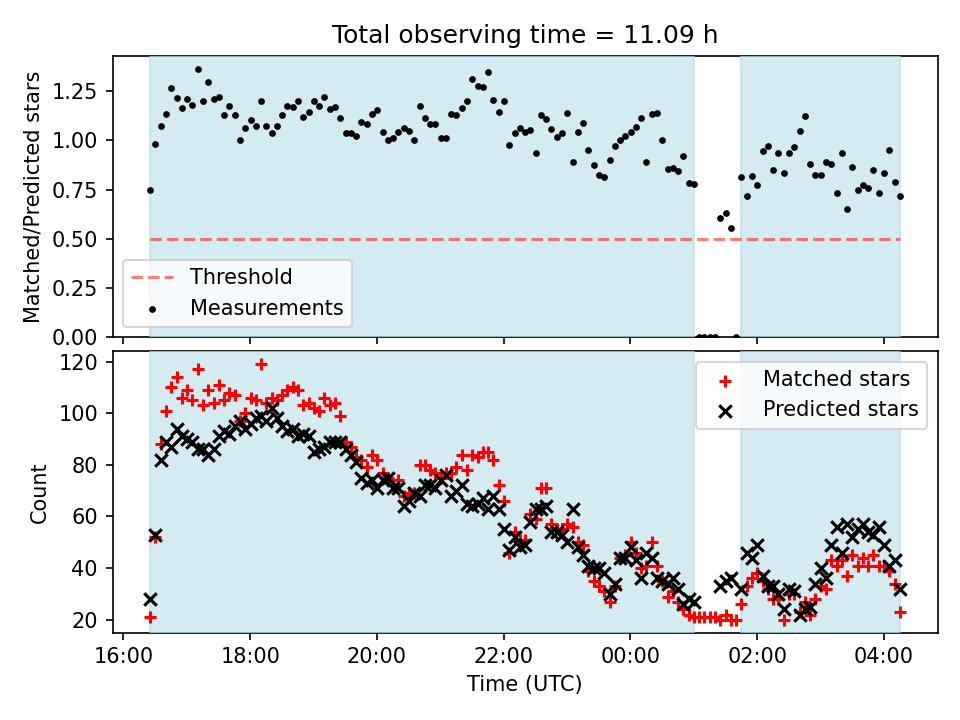 Total observing time = 11.09 h

Matched/Predicted stars

1.25
1.00
0.75
0.50
0.25
0.00

Threshold
Measurements

Count

120
100
80
60
40
20

Matched stars
Predicted stars

16:00
18:00
20:00
22:00
00:00
02:00
04:00

Time (UTC)